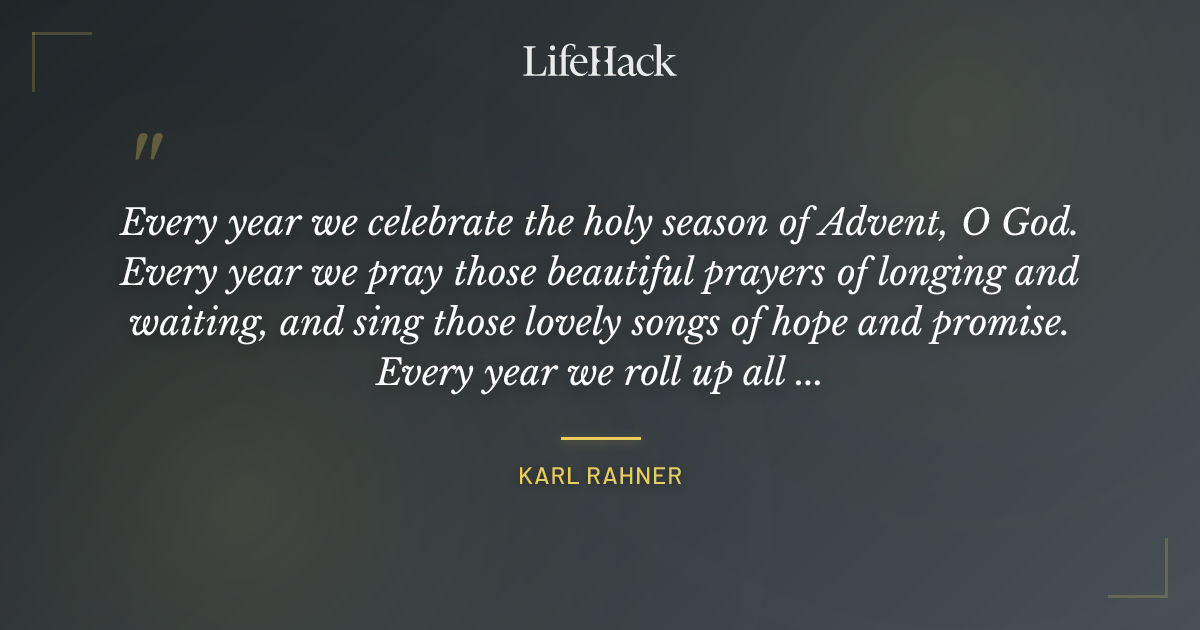 LifeHack

"

Every year we celebrate the holy season of Advent, O God. Every year we pray those beautiful prayers of longing and waiting, and sing those lovely songs of hope and promise. Every year we roll up all ...

KARL RAHNER